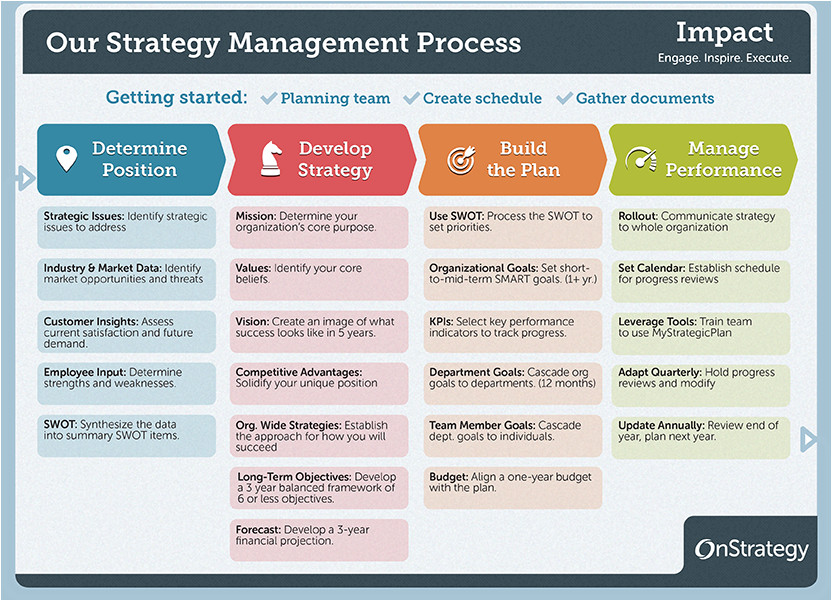 Our Strategy Management Process

Impact
Engage. Inspire. Execute.

Getting started: Planning team Create schedule Gather documents

Determine Position

Strategic Issues: Identify strategic issues to address

Industry & Market Data: Identify market opportunities and threats

Customer Insights: Assess current satisfaction and future demand.

Employee Input: Determine strengths and weaknesses.

SWOT: Synthesize the data into summary SWOT items.

Develop Strategy

Mission: Determine your organization's core purpose.

Values: Identify your core beliefs.

Vision: Create an image of what success looks like in 5 years.

Competitive Advantages: Solidify your unique position

Org. Wide Strategies: Establish the approach for how you will succeed

Long-Term Objectives: Develop a 3 year balanced framework of 6 or less objectives.

Forecast: Develop a 3-year financial projection.

Build the Plan

Use SWOT: Process the SWOT to set priorities.

Organizational Goals: Set short-to-mid-term SMART goals. (1+ yr.)

KPIs: Select key performance indicators to track progress.

Department Goals: Cascade org goals to departments. (12 months)

Team Member Goals: Cascade dept. goals to individuals.

Budget: Align a one-year budget with the plan.

Manage Performance

Rollout: Communicate strategy to whole organization

Set Calendar: Establish schedule for progress reviews

Leverage Tools: Train team to use MyStrategicPlan

Adapt Quarterly: Hold progress reviews and modify

Update Annually: Review end of year, plan next year.

OnStrategy